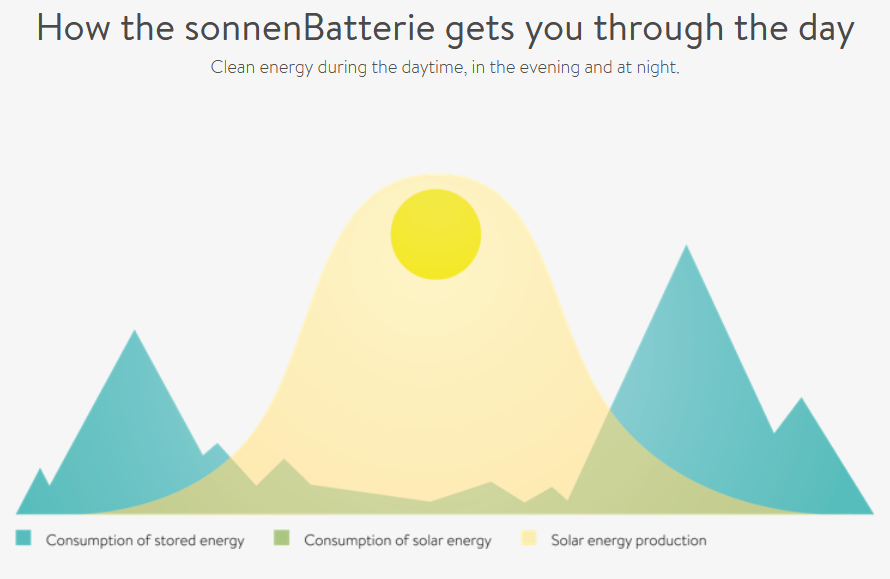 How the sonnenBatterie gets you through the day

Clean energy during the daytime, in the evening and at night.

Consumption of stored energy
Consumption of solar energy
Solar energy production